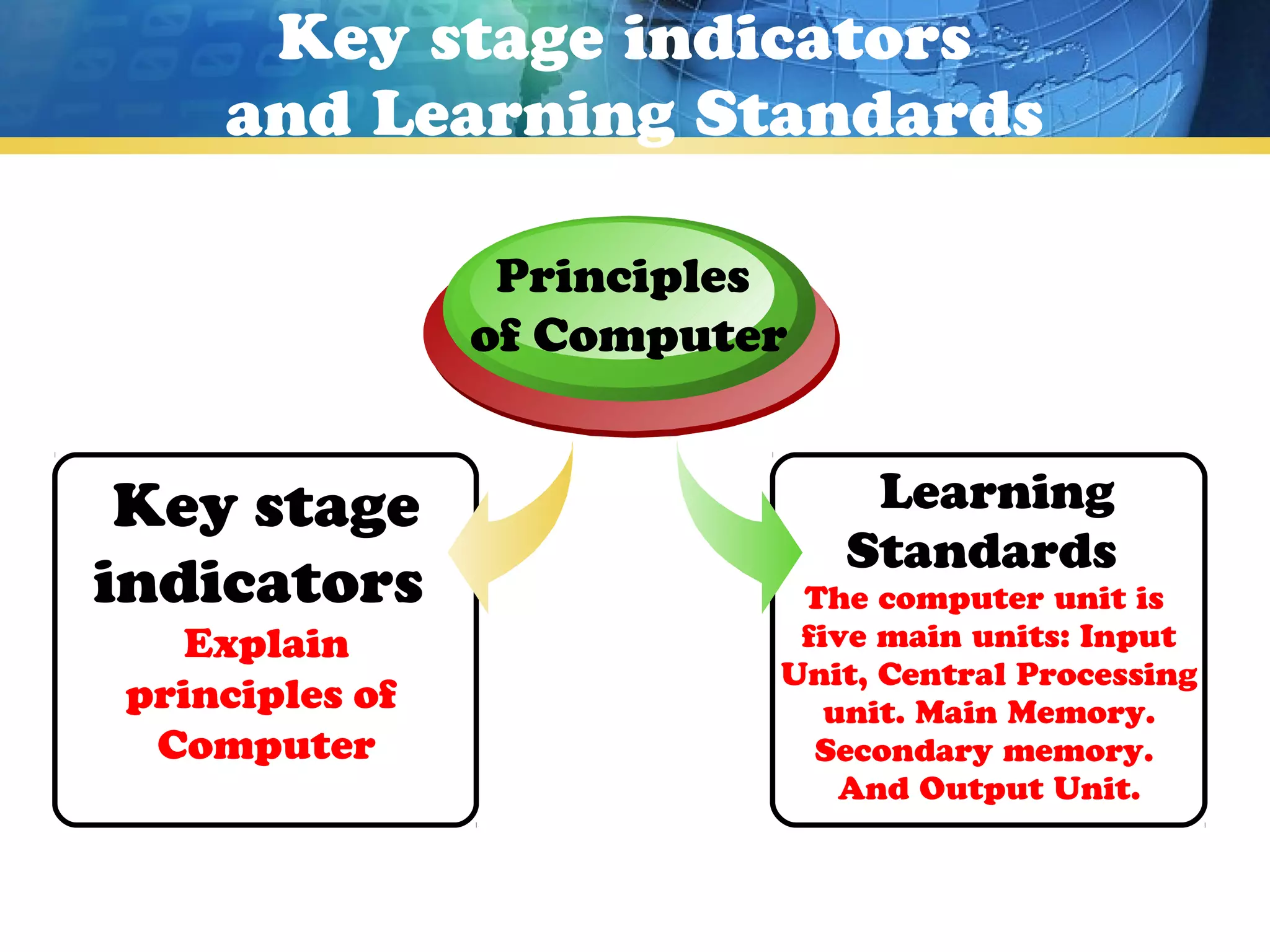 Key stage indicators and Learning Standards

Principles of Computer

Key stage indicators

Explain principles of Computer

Learning Standards

The computer unit is five main units: Input Unit, Central Processing unit. Main Memory. Secondary memory. And Output Unit.